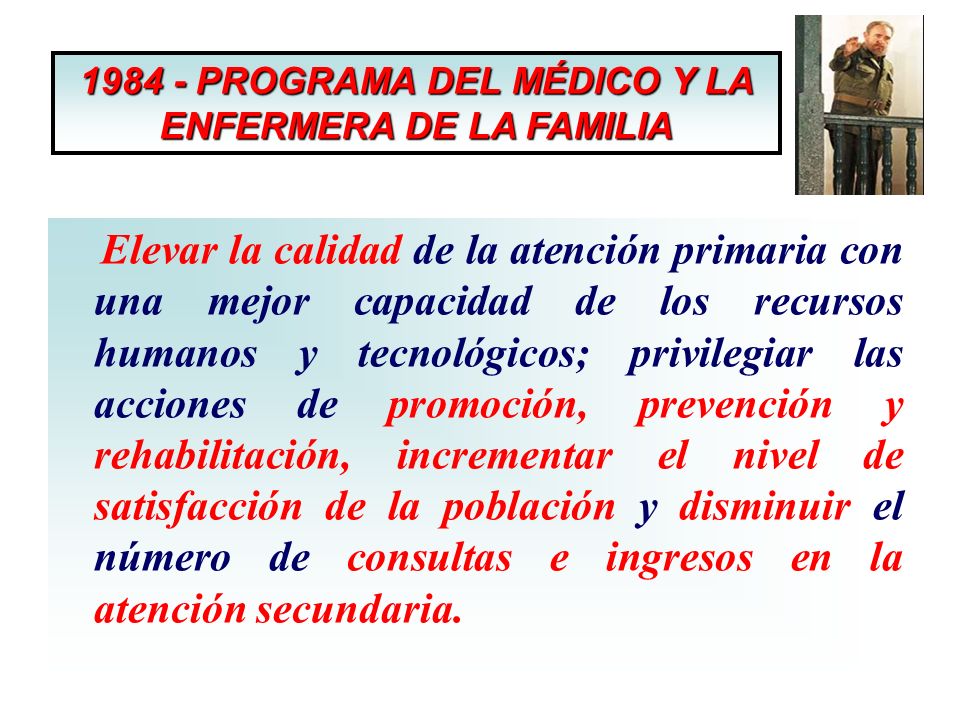 1984 - PROGRAMA DEL MÉDICO Y LA ENFERMERA DE LA FAMILIA

Elevar la calidad de la atención primaria con una mejor capacidad de los recursos humanos y tecnológicos; privilegiar las acciones de promoción, prevención y rehabilitación, incrementar el nivel de satisfacción de la población y disminuir el número de consultas e ingresos en la atención secundaria.